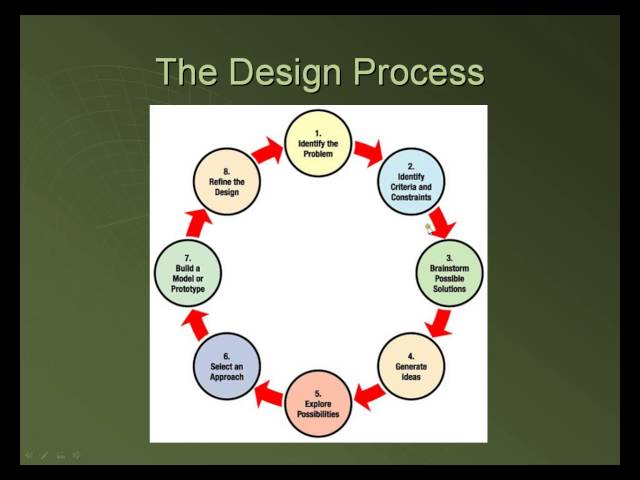 The Design Process

1.
Identify the Problem

2.
Identify Criteria and Constraints

3.
Brainstorm Possible Solutions

4.
Generate Ideas

5.
Explore Possibilities

6.
Select an Approach

7.
Build a Model or Prototype

8.
Refine the Design